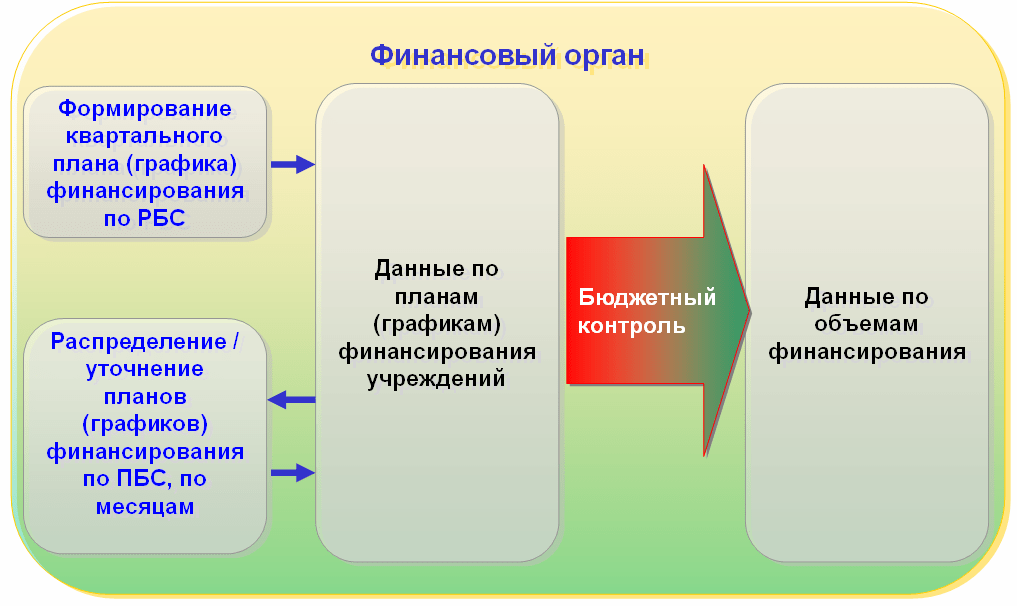 Финансовый орган

Формирование квартального плана (графика) финансирования по РБС

Распределение / уточнение планов (графиков) финансирования по ПБС, по месяцам

Данные по планам (графикам) финансирования учреждений

Бюджетный контроль

Данные по объемам финансирования